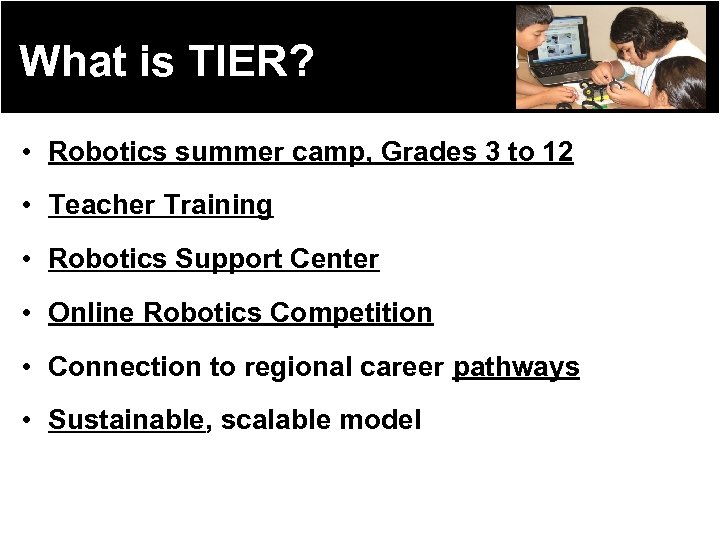 What is TIER?

• Robotics summer camp, Grades 3 to 12
• Teacher Training
• Robotics Support Center
• Online Robotics Competition
• Connection to regional career pathways
• Sustainable, scalable model